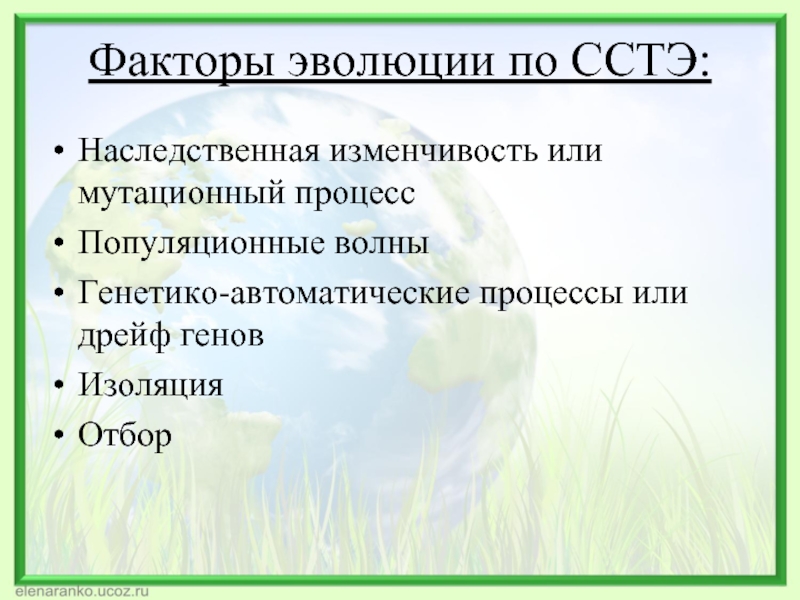 Факторы эволюции по ССТЭ:

• Наследственная изменчивость или мутационный процесс
• Популяционные волны
• Генетико-автоматические процессы или дрейф генов
• Изоляция
• Отбор

elenaranko.ucoz.ru